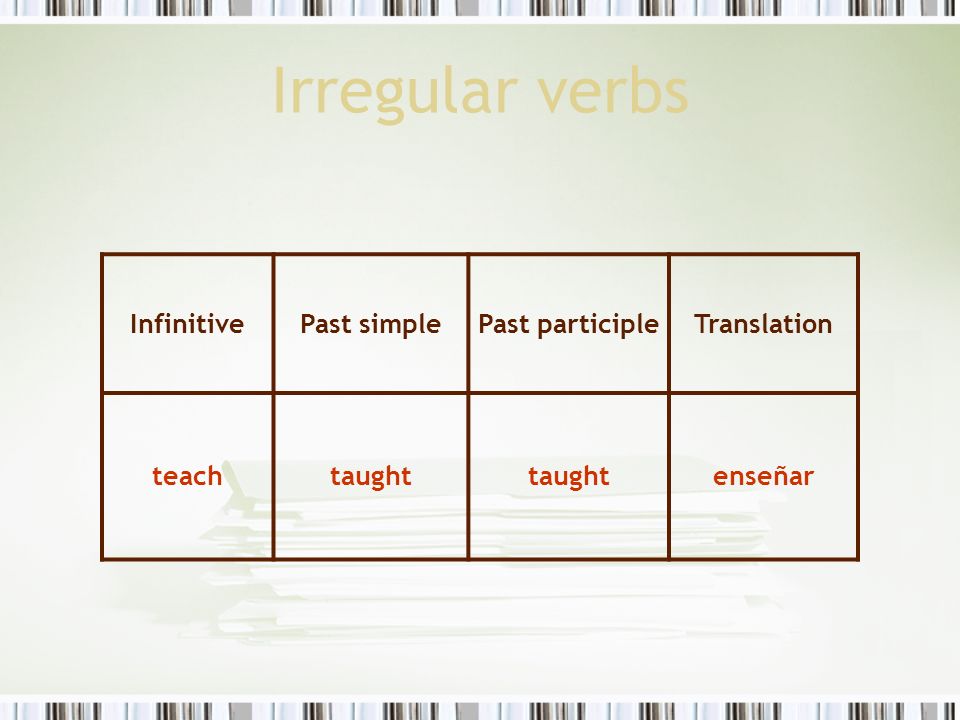 Irregular verbs

| Infinitive | Past simple | Past participle | Translation |
|---|---|---|---|
| teach | taught | taught | enseñar |